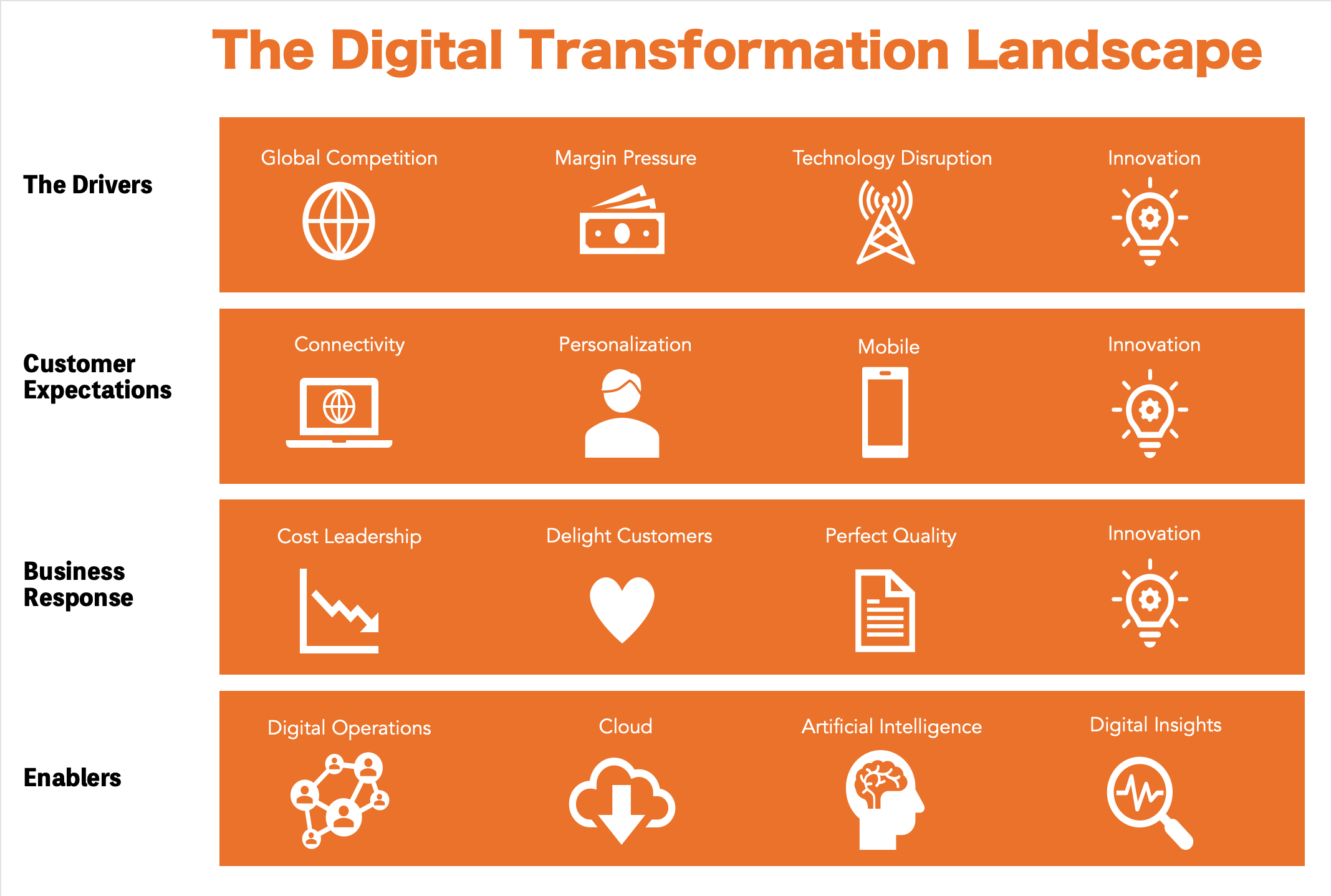 The Digital Transformation Landscape

The Drivers

Global Competition

Margin Pressure

Technology Disruption

Innovation

Customer Expectations

Connectivity

Personalization

Mobile

Innovation

Business Response

Cost Leadership

Delight Customers

Perfect Quality

Innovation

Enablers

Digital Operations

Cloud

Artificial Intelligence

Digital Insights